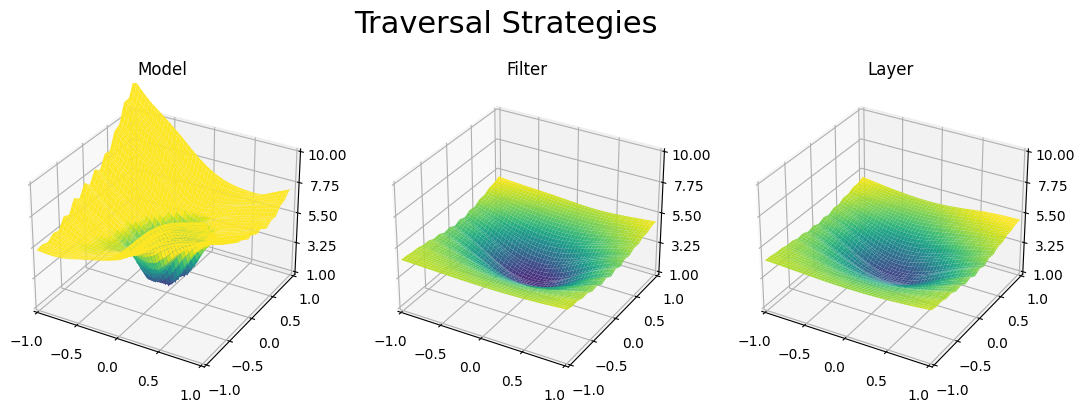 Traversal Strategies

Model

10.00
7.75
5.50
3.25
1.00

1.0
0.5
0.0
−0.5
−1.0

−1.0
−0.5
0.0
0.5
1.0

Filter

10.00
7.75
5.50
3.25
1.00

1.0
0.5
0.0
−0.5
−1.0

−1.0
−0.5
0.0
0.5
1.0

Layer

10.00
7.75
5.50
3.25
1.00

1.0
0.5
0.0
−0.5
−1.0

−1.0
−0.5
0.0
0.5
1.0